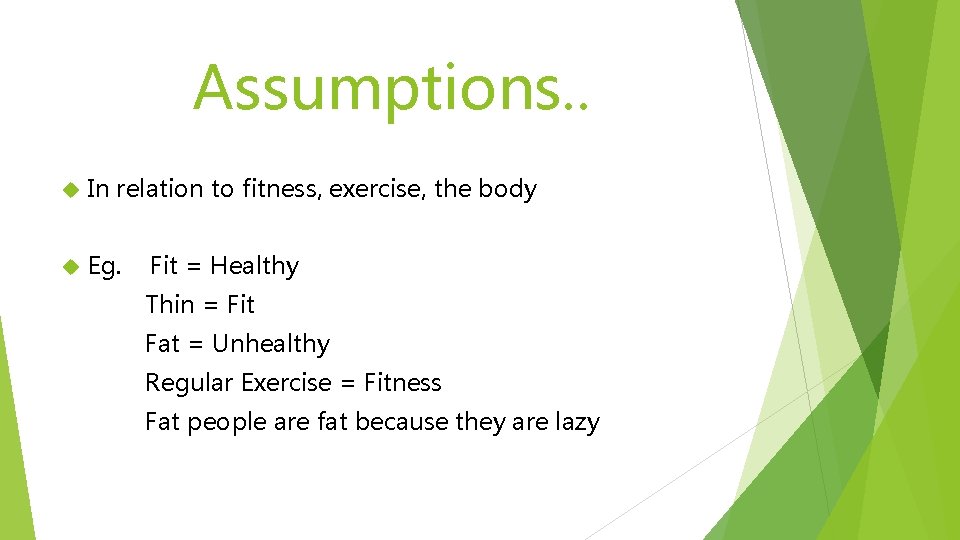 Assumptions..

In relation to fitness, exercise, the body

Eg. Fit = Healthy
Thin = Fit
Fat = Unhealthy
Regular Exercise = Fitness
Fat people are fat because they are lazy